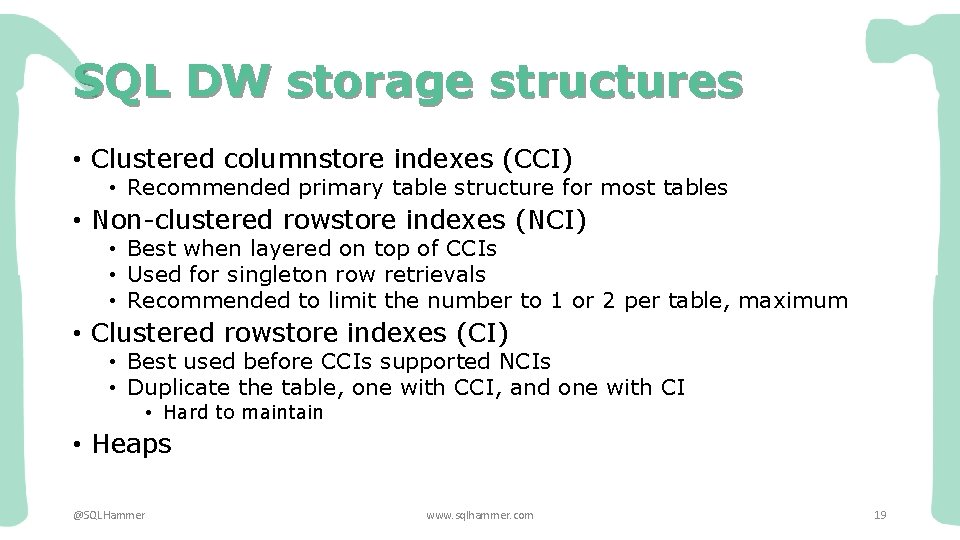 SQL DW storage structures

• Clustered columnstore indexes (CCI)
  • Recommended primary table structure for most tables
• Non-clustered rowstore indexes (NCI)
  • Best when layered on top of CCIs
  • Used for singleton row retrievals
  • Recommended to limit the number to 1 or 2 per table, maximum
• Clustered rowstore indexes (CI)
  • Best used before CCIs supported NCIs
  • Duplicate the table, one with CCI, and one with CI
    • Hard to maintain
• Heaps

@SQLHammer

www.sqlhammer.com

19